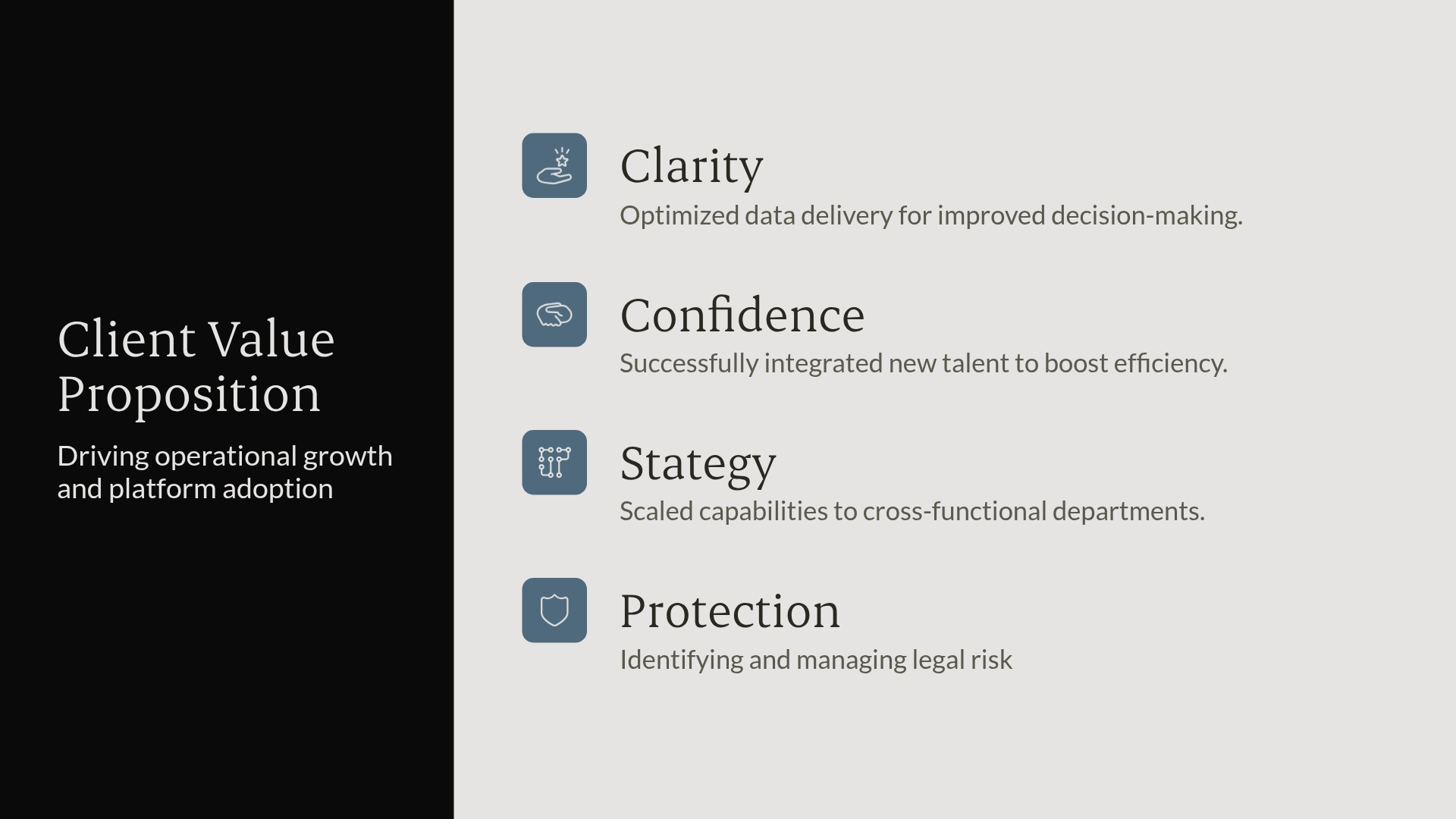 Client Value Proposition

Driving operational growth and platform adoption

Clarity

Optimized data delivery for improved decision-making.

Confidence

Successfully integrated new talent to boost efficiency.

Stategy

Scaled capabilities to cross-functional departments.

Protection

Identifying and managing legal risk